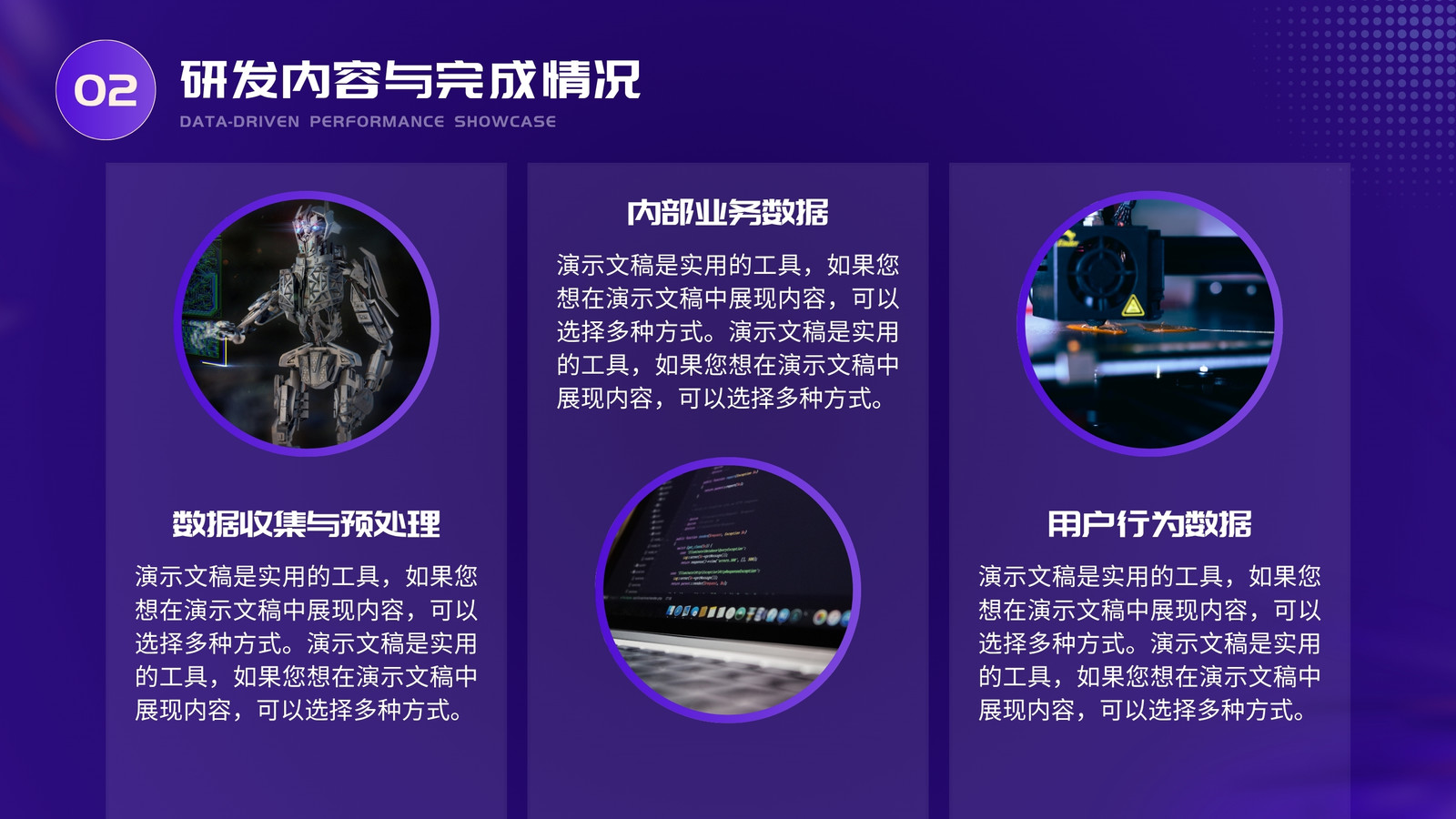 02

研发内容与完成情况

DATA-DRIVEN PERFORMANCE SHOWCASE

数据收集与预处理

演示文稿是实用的工具，如果您想在演示文稿中展现内容，可以选择多种方式。演示文稿是实用的工具，如果您想在演示文稿中展现内容，可以选择多种方式。

内部业务数据

演示文稿是实用的工具，如果您想在演示文稿中展现内容，可以选择多种方式。演示文稿是实用的工具，如果您想在演示文稿中展现内容，可以选择多种方式。

用户行为数据

演示文稿是实用的工具，如果您想在演示文稿中展现内容，可以选择多种方式。演示文稿是实用的工具，如果您想在演示文稿中展现内容，可以选择多种方式。